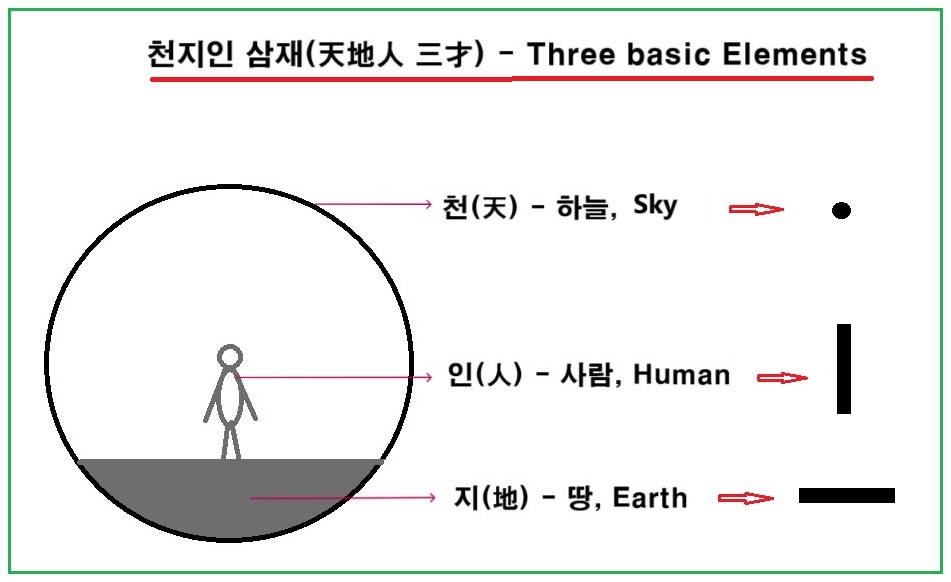 천지인 삼재(天地人 三才) - Three basic Elements

천(天) - 하늘, Sky

인(人) - 사람, Human

지(地) - 땅, Earth